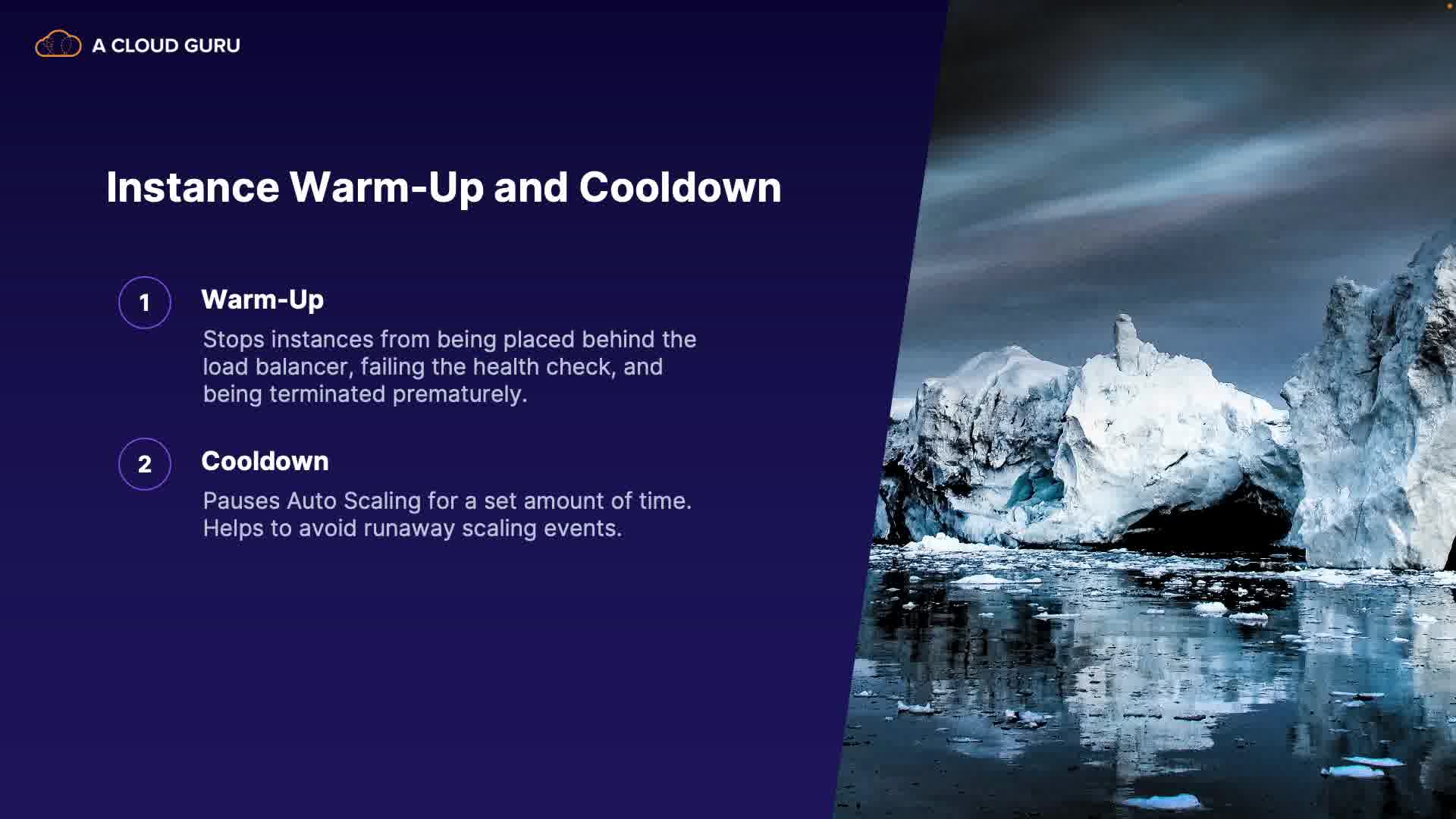 A CLOUD GURU

Instance Warm-Up and Cooldown

1

Warm-Up

Stops instances from being placed behind the load balancer, failing the health check, and being terminated prematurely.

2

Cooldown

Pauses Auto Scaling for a set amount of time. Helps to avoid runaway scaling events.